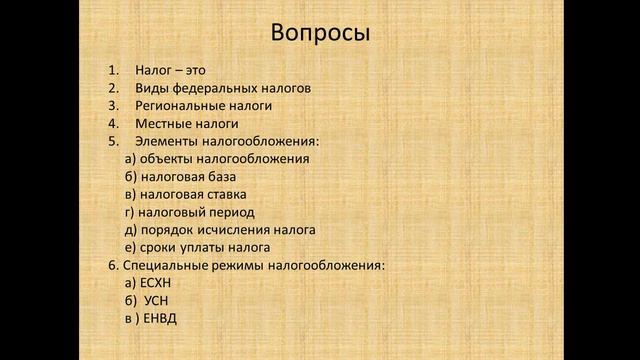 Вопросы

1. Налог – это
2. Виды федеральных налогов
3. Региональные налоги
4. Местные налоги
5. Элементы налогообложения:
а) объекты налогообложения
б) налоговая база
в) налоговая ставка
г) налоговый период
д) порядок исчисления налога
е) сроки уплаты налога
6. Специальные режимы налогообложения:
а) ЕСХН
б) УСН
в ) ЕНВД